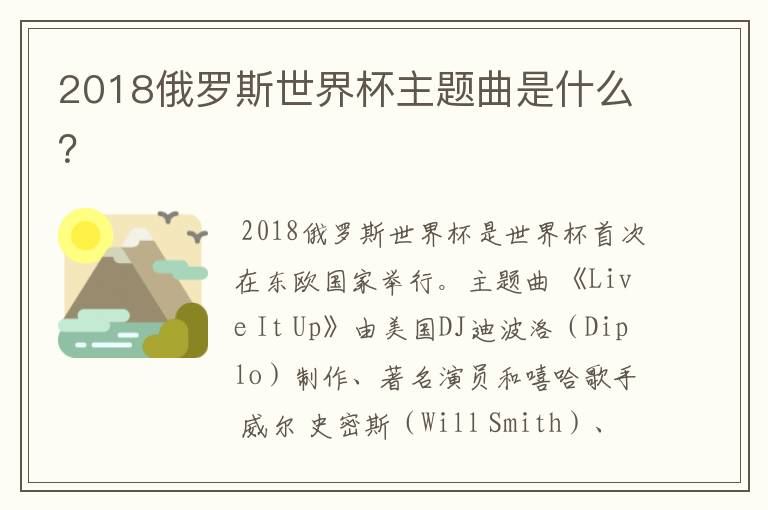 2018俄罗斯世界杯主题曲是什么？

2018俄罗斯世界杯是世界杯首次在东欧国家举行。主题曲《Live It Up》由美国DJ迪波洛（Diplo）制作、著名演员和嘻哈歌手威尔 史密斯（Will Smith）、